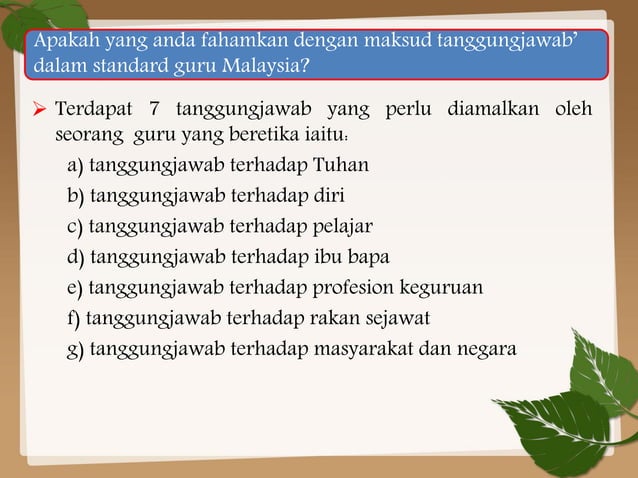 Apakah yang anda fahamkan dengan maksud tanggungjawab' dalam standard guru Malaysia?

➢ Terdapat 7 tanggungjawab yang perlu diamalkan oleh seorang guru yang beretika iaitu:

a) tanggungjawab terhadap Tuhan

b) tanggungjawab terhadap diri

c) tanggungjawab terhadap pelajar

d) tanggungjawab terhadap ibu bapa

e) tanggungjawab terhadap profesion keguruan

f) tanggungjawab terhadap rakan sejawat

g) tanggungjawab terhadap masyarakat dan negara